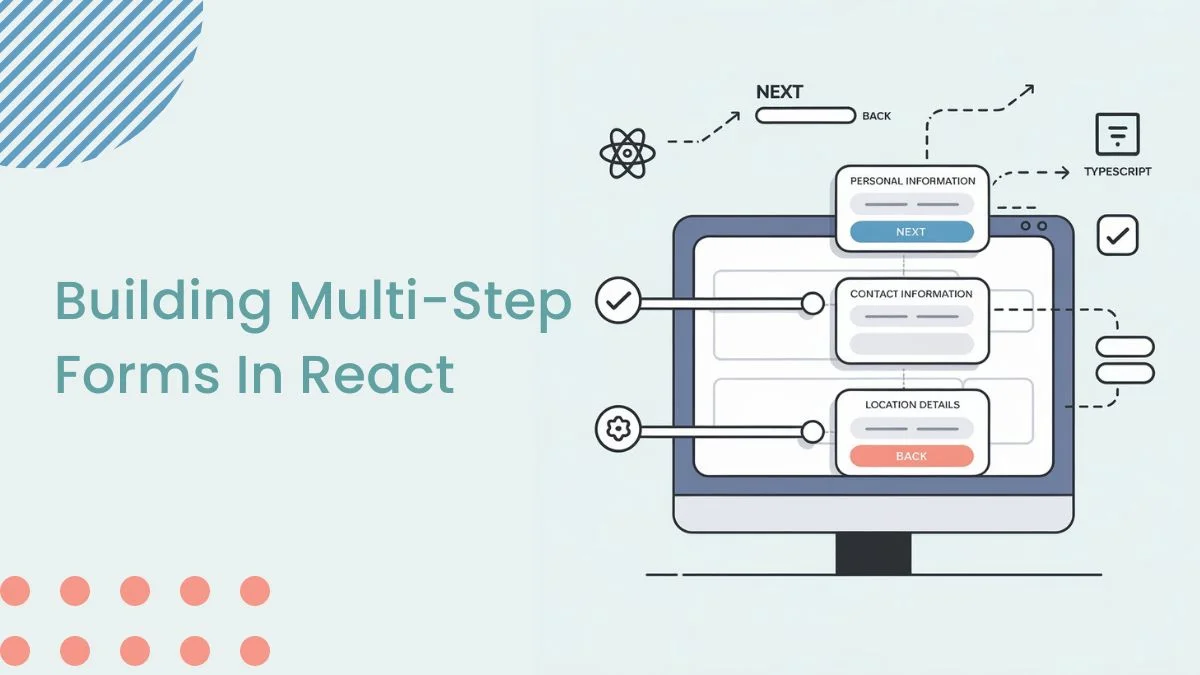 Building Multi-Step Forms In React

NEXT

BACK

TYPESCRIPT

PERSONAL INFORMATION

NEXT

CONTACT INFORMATION

LOCATION DETAILS

BACK